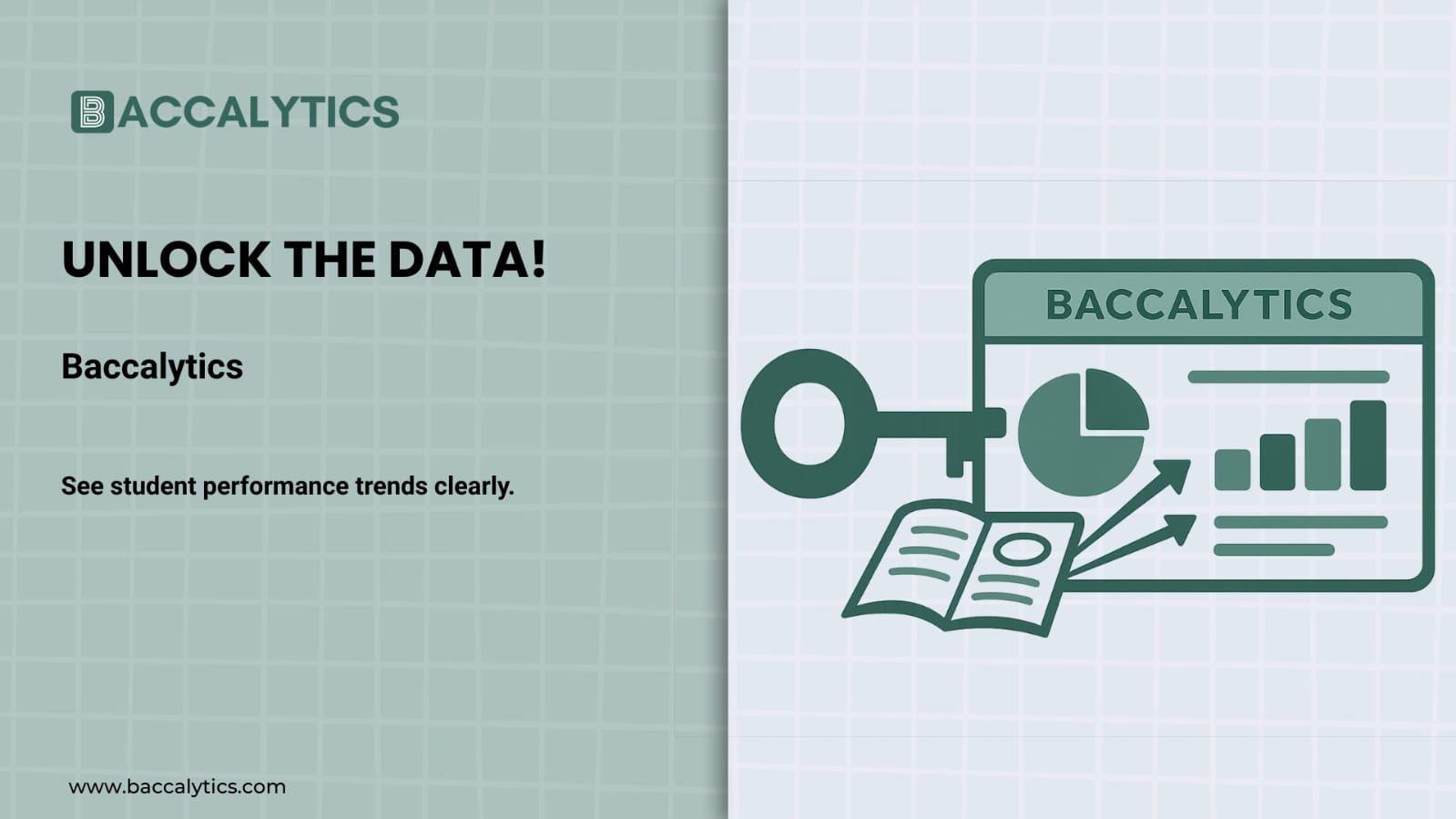 BACCALYTICS

UNLOCK THE DATA!

Baccalytics

See student performance trends clearly.

www.baccalytics.com

BACCALYTICS